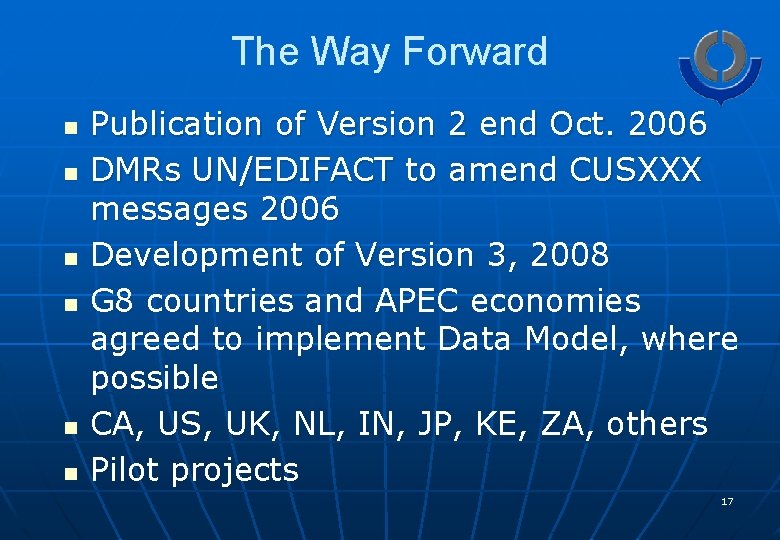 The Way Forward

- Publication of Version 2 end Oct. 2006
- DMRs UN/EDIFACT to amend CUSXXX messages 2006
- Development of Version 3, 2008
- G8 countries and APEC economies agreed to implement Data Model, where possible
- CA, US, UK, NL, IN, JP, KE, ZA, others
- Pilot projects

17